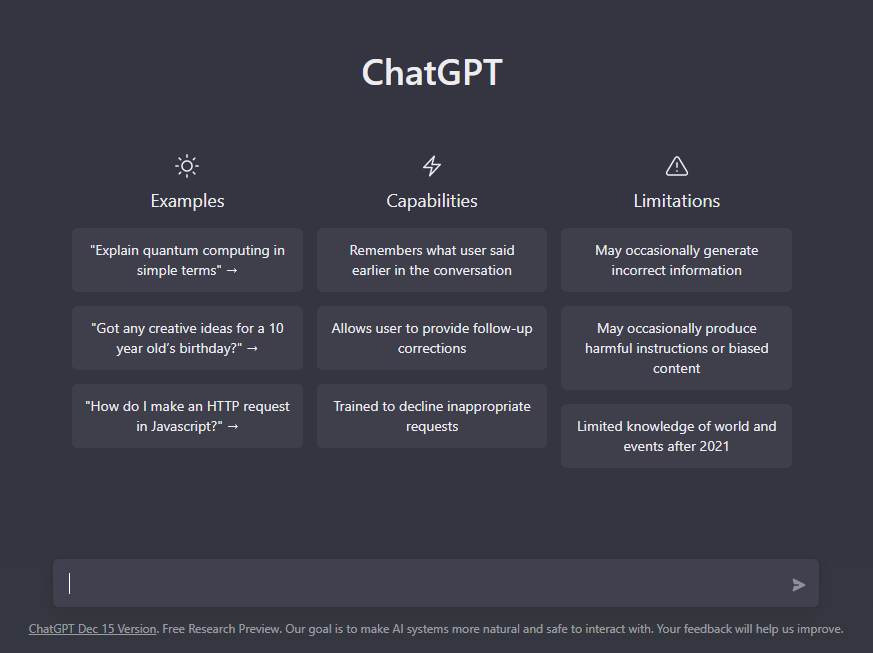 ChatGPT

Examples

"Explain quantum computing in simple terms" →

"Got any creative ideas for a 10 year old's birthday?" →

"How do I make an HTTP request in Javascript?" →

Capabilities

Remembers what user said earlier in the conversation

Allows user to provide follow-up corrections

Trained to decline inappropriate requests

Limitations

May occasionally generate incorrect information

May occasionally produce harmful instructions or biased content

Limited knowledge of world and events after 2021

ChatGPT Dec 15 Version. Free Research Preview. Our goal is to make AI systems more natural and safe to interact with. Your feedback will help us improve.